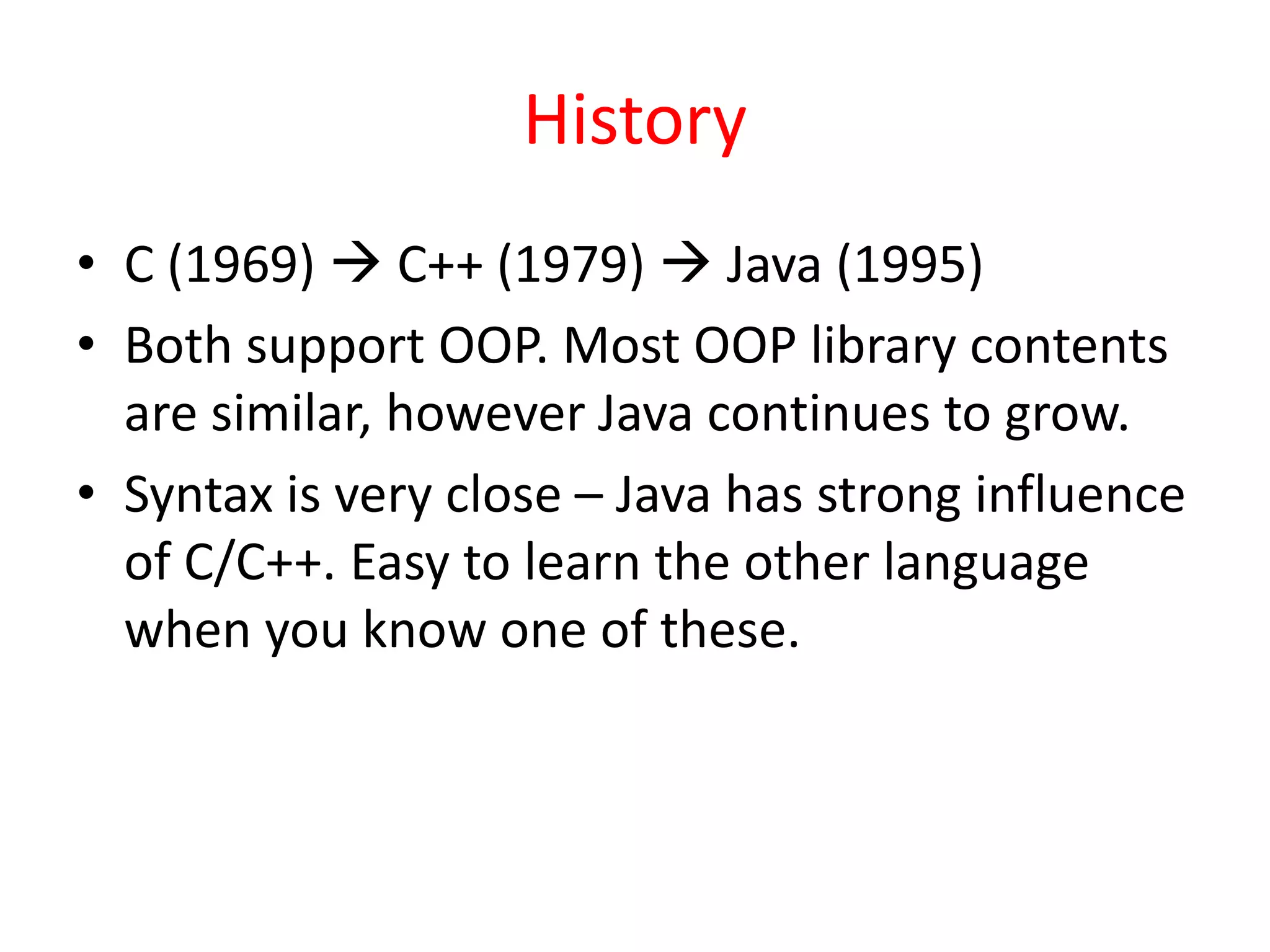 History

• C (1969) → C++ (1979) → Java (1995)
• Both support OOP. Most OOP library contents are similar, however Java continues to grow.
• Syntax is very close – Java has strong influence of C/C++. Easy to learn the other language when you know one of these.